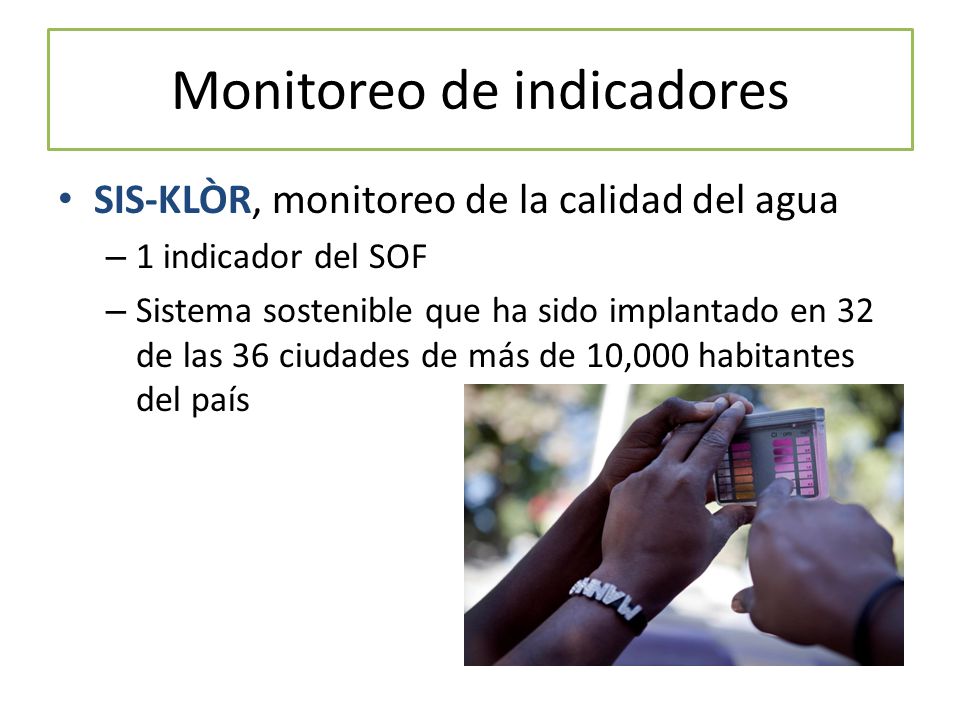 Monitoreo de indicadores

• SIS-KLÒR, monitoreo de la calidad del agua

– 1 indicador del SOF

– Sistema sostenible que ha sido implantado en 32 de las 36 ciudades de más de 10,000 habitantes del país